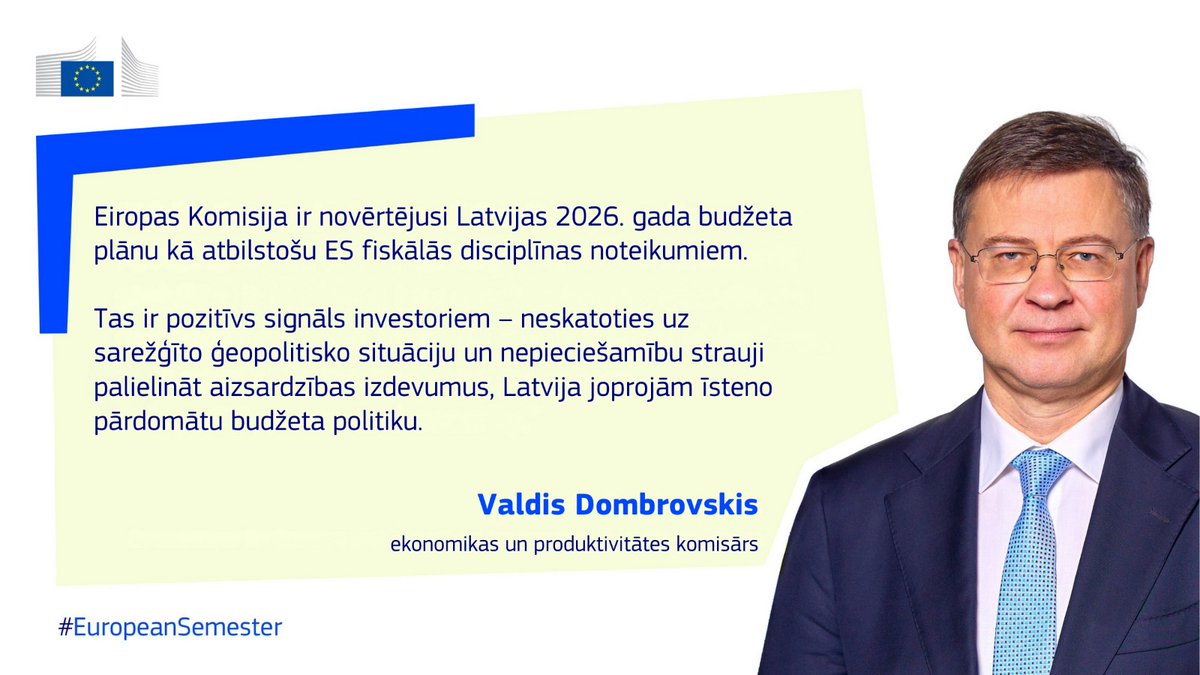 Eiropas Komisija ir novērtējusi Latvijas 2026. gada budžeta plānu kā atbilstošu ES fiskālās disciplīnas noteikumiem.

Tas ir pozitīvs signāls investoriem – neskatoties uz sarežģīto ģeopolitisko situāciju un nepieciešamību strauji palielināt aizsardzības izdevumus, Latvija joprojām īsteno pārdomātu budžeta politiku.

Valdis Dombrovskis

ekonomikas un produktivitātes komisārs

#EuropeanSemester